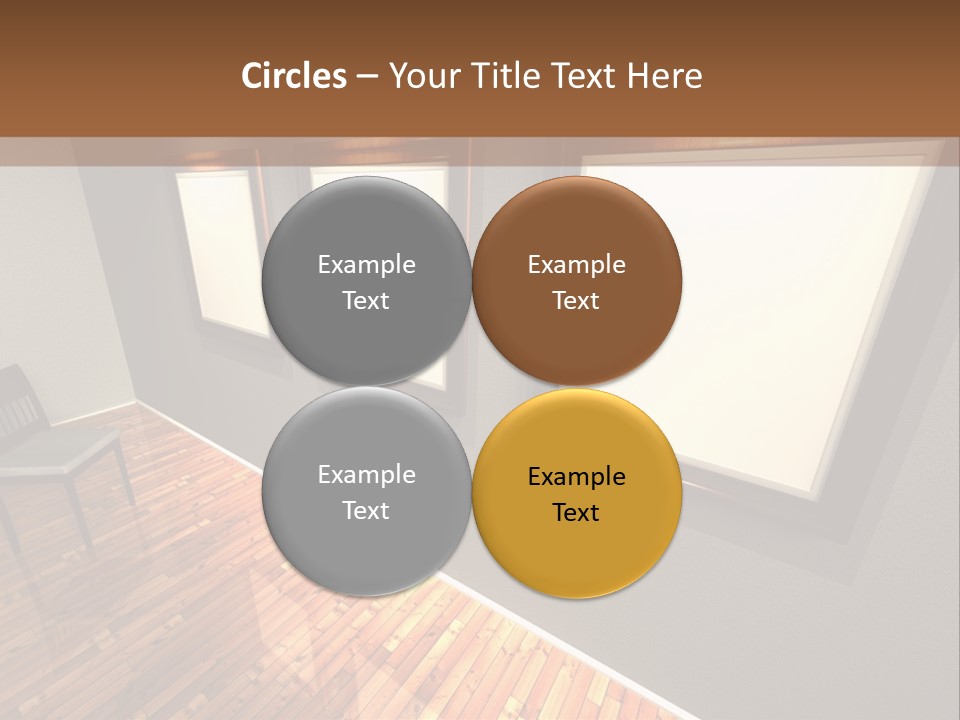 Circles – Your Title Text Here

Example Text

Example Text

Example Text

Example Text